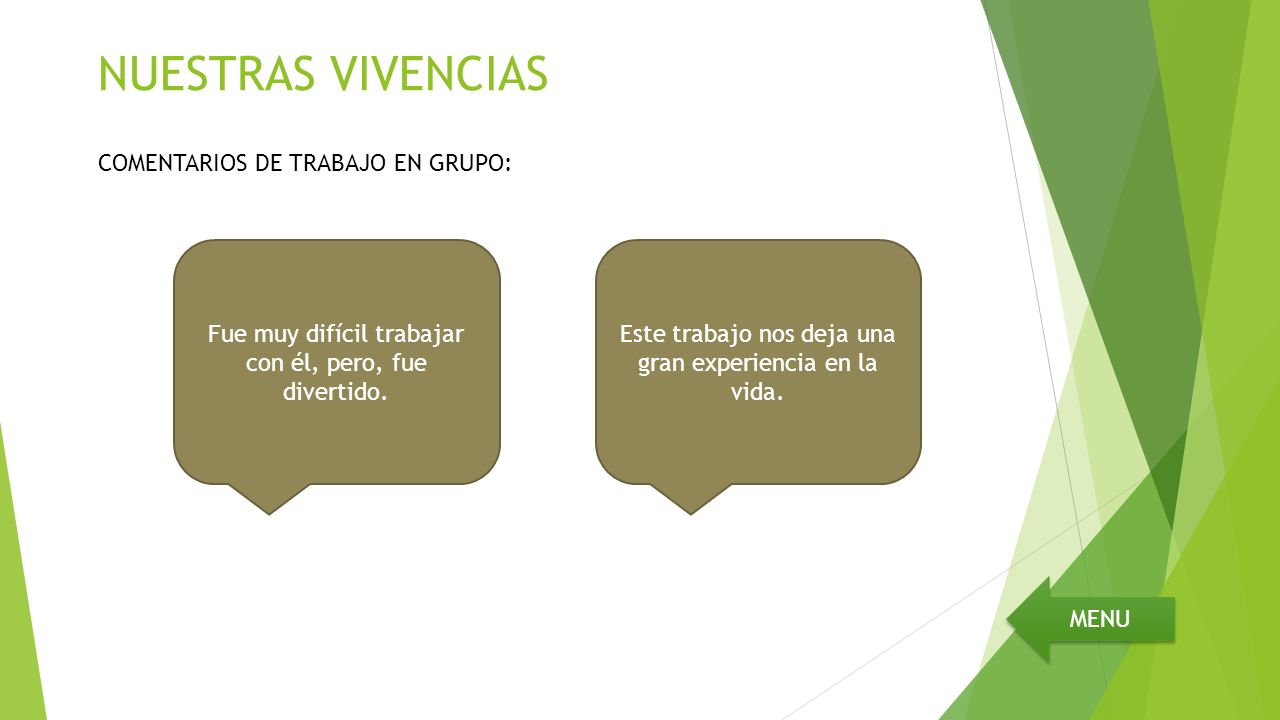 NUESTRAS VIVENCIAS

COMENTARIOS DE TRABAJO EN GRUPO:

Fue muy difícil trabajar con él, pero, fue divertido.

Este trabajo nos deja una gran experiencia en la vida.

MENU